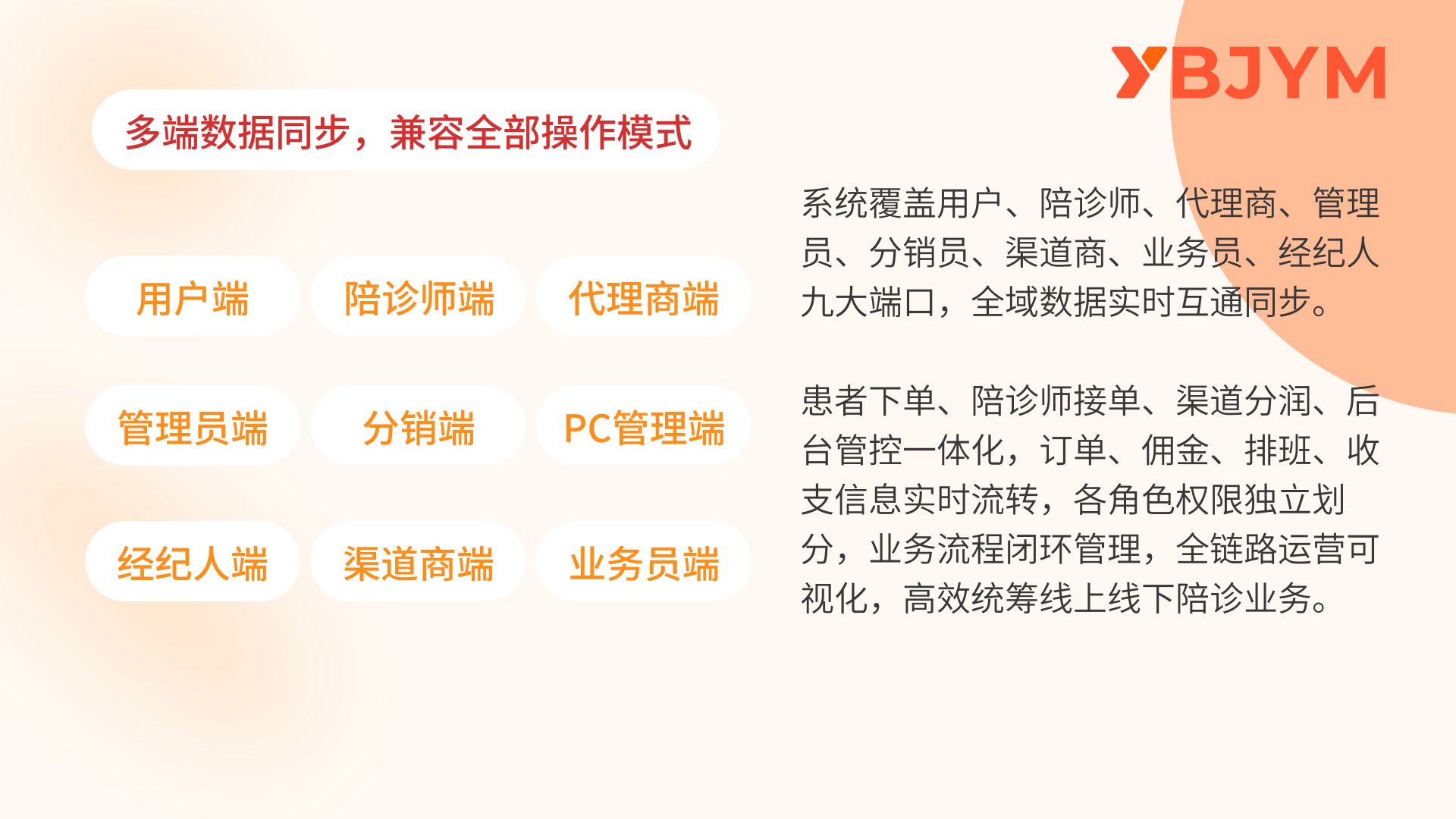 YBJYM

多端数据同步，兼容全部操作模式

用户端
陪诊师端
代理商端
管理员端
分销端
PC管理端
经纪人端
渠道商端
业务员端

系统覆盖用户、陪诊师、代理商、管理员、分销员、渠道商、业务员、经纪人九大端口，全域数据实时互通同步。

患者下单、陪诊师接单、渠道分润、后台管控一体化，订单、佣金、排班、收支信息实时流转，各角色权限独立划分，业务流程闭环管理，全链路运营可视化，高效统筹线上线下陪诊业务。